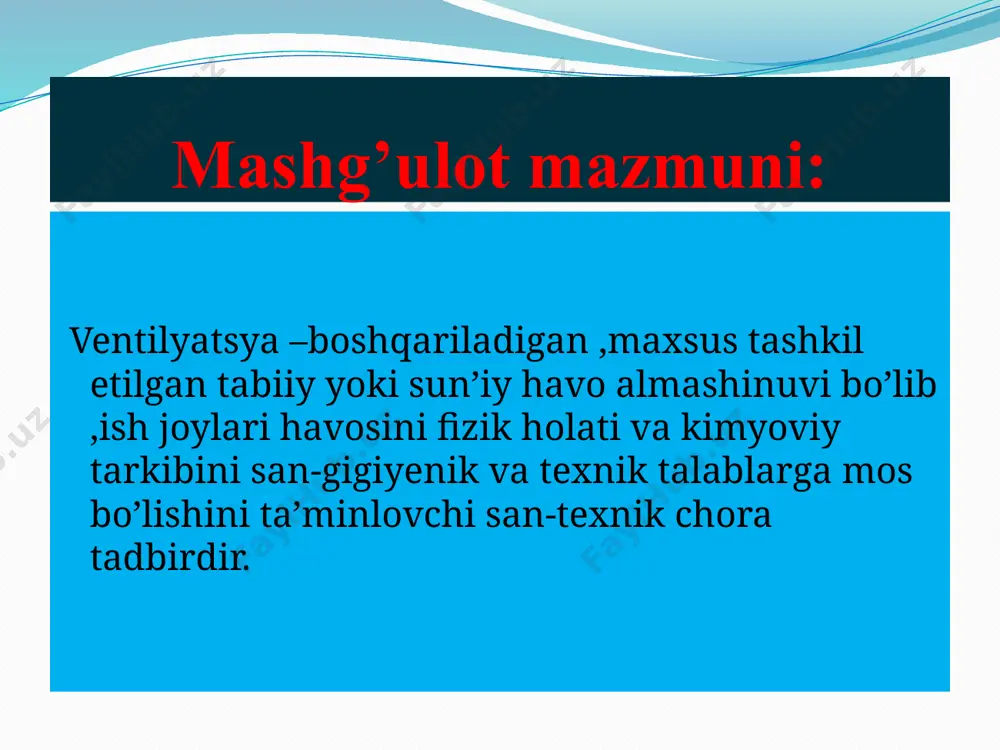 Mashg’ulot mazmuni:

Ventilyatsya –boshqariladigan ,maxsus tashkil etilgan tabiiy yoki sun’iy havo almashinuvi bo’lib ,ish joylari havosini fizik holati va kimyoviy tarkibini san-gigiyenik va texnik talablarga mos bo’lishini ta’minlovchi san-texnik chora tadbirdir.